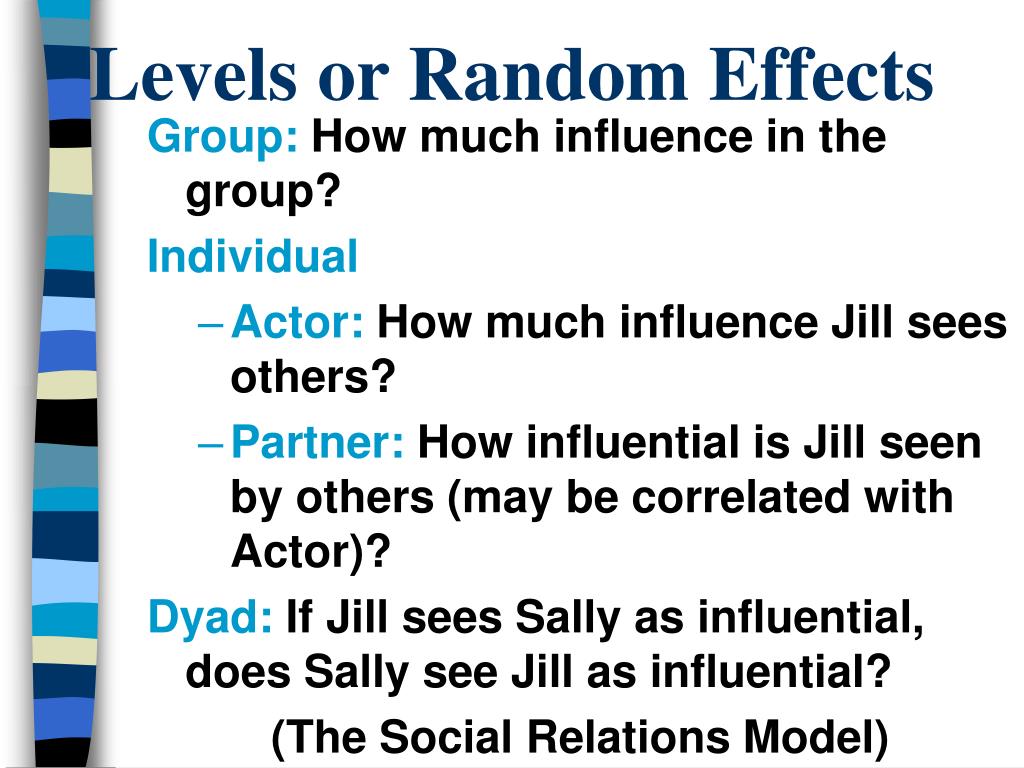 Levels or Random Effects

Group: How much influence in the group?

Individual

– Actor: How much influence Jill sees others?

– Partner: How influential is Jill seen by others (may be correlated with Actor)?

Dyad: If Jill sees Sally as influential, does Sally see Jill as influential?

(The Social Relations Model)